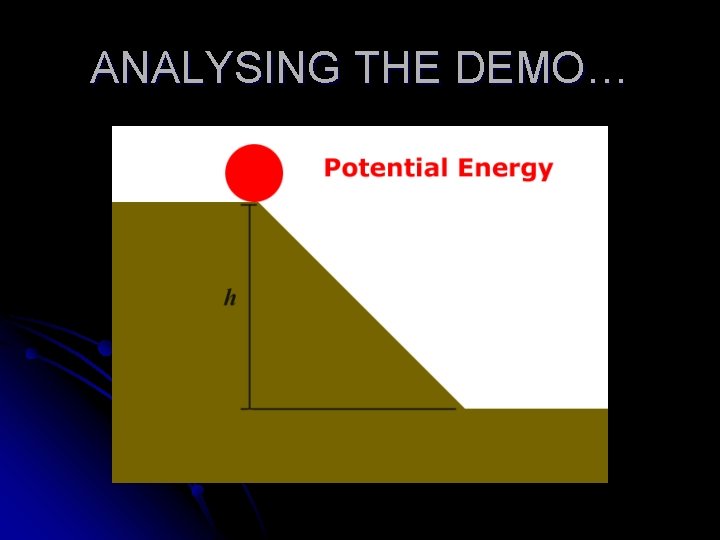 ANALYSING THE DEMO…

Potential Energy

$h$